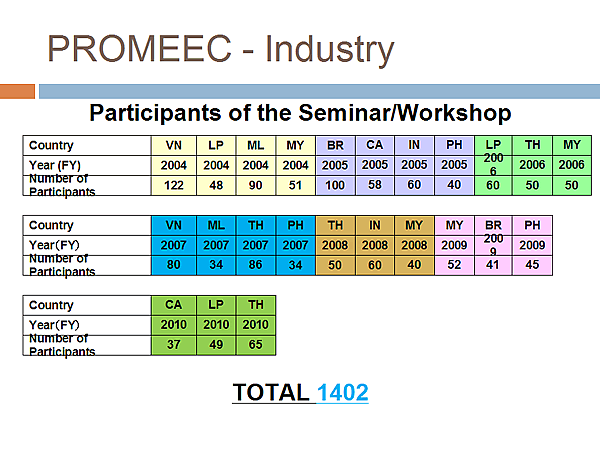 PROMEEC - Industry

Participants of the Seminar/Workshop

| Country | VN | LP | ML | MY | BR | CA | IN | PH | LP | TH | MY |
|---|---|---|---|---|---|---|---|---|---|---|---|
| Year (FY) | 2004 | 2004 | 2004 | 2004 | 2005 | 2005 | 2005 | 2005 | 2006 | 2006 | 2006 |
| Number of Participants | 122 | 48 | 90 | 51 | 100 | 58 | 60 | 40 | 60 | 50 | 50 |

| Country | VN | ML | TH | PH | TH | IN | MY | MY | BR | PH |
|---|---|---|---|---|---|---|---|---|---|---|
| Year(FY) | 2007 | 2007 | 2007 | 2007 | 2008 | 2008 | 2008 | 2009 | 2009 | 2009 |
| Number of Participants | 80 | 34 | 86 | 34 | 50 | 60 | 40 | 52 | 41 | 45 |

| Country | CA | LP | TH |
|---|---|---|---|
| Year(FY) | 2010 | 2010 | 2010 |
| Number of Participants | 37 | 49 | 65 |

TOTAL 1402